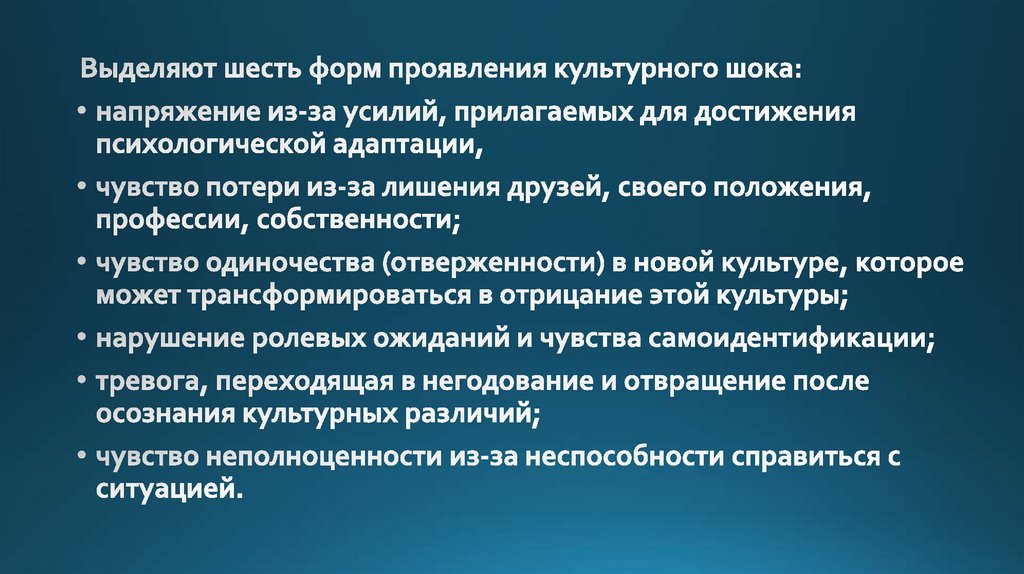 Выделяют шесть форм проявления культурного шока:

• напряжение из-за усилий, прилагаемых для достижения психологической адаптации,

• чувство потери из-за лишения друзей, своего положения, профессии, собственности;

• чувство одиночества (отверженности) в новой культуре, которое может трансформироваться в отрицание этой культуры;

• нарушение ролевых ожиданий и чувства самоидентификации;

• тревога, переходящая в негодование и отвращение после осознания культурных различий;

• чувство неполноценности из-за неспособности справиться с ситуацией.